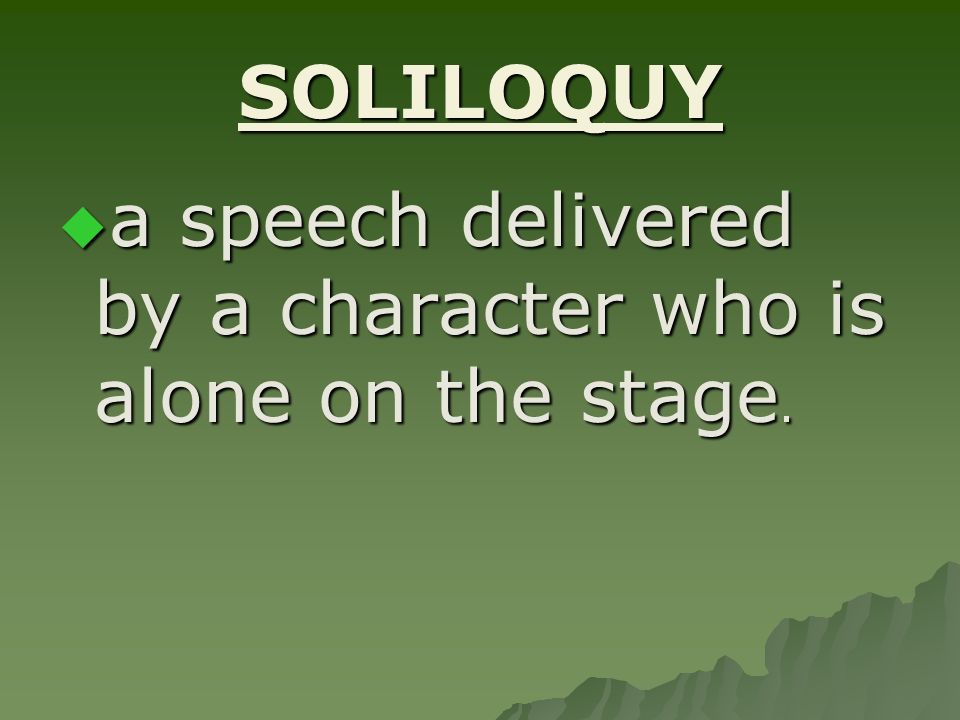 SOLILOQUY

a speech delivered by a character who is alone on the stage.